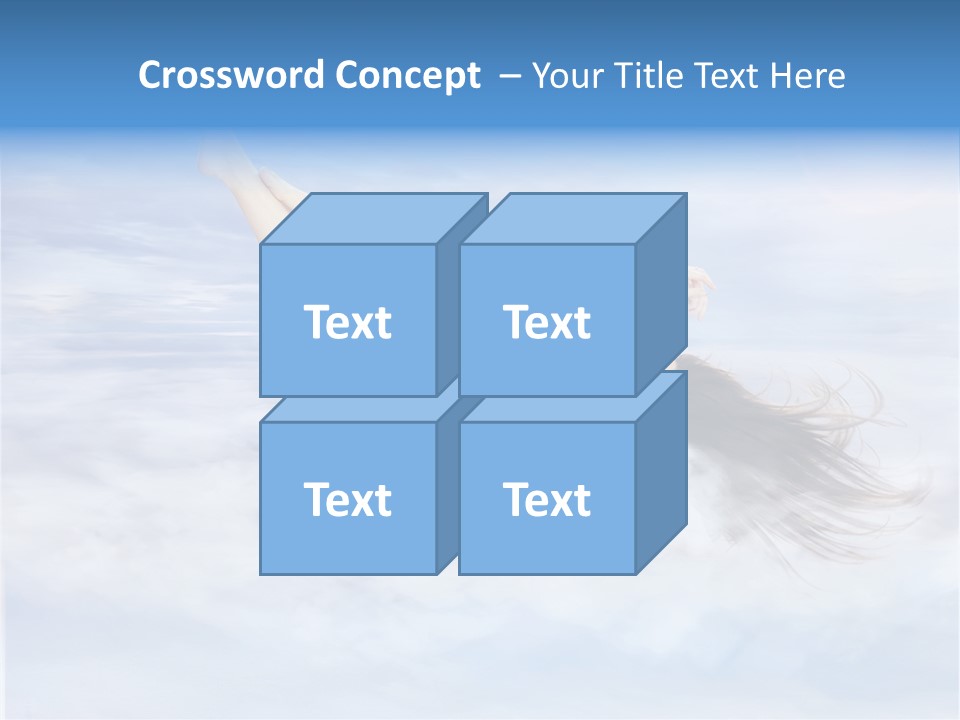 Crossword Concept – Your Title Text Here

Text

Text

Text

Text